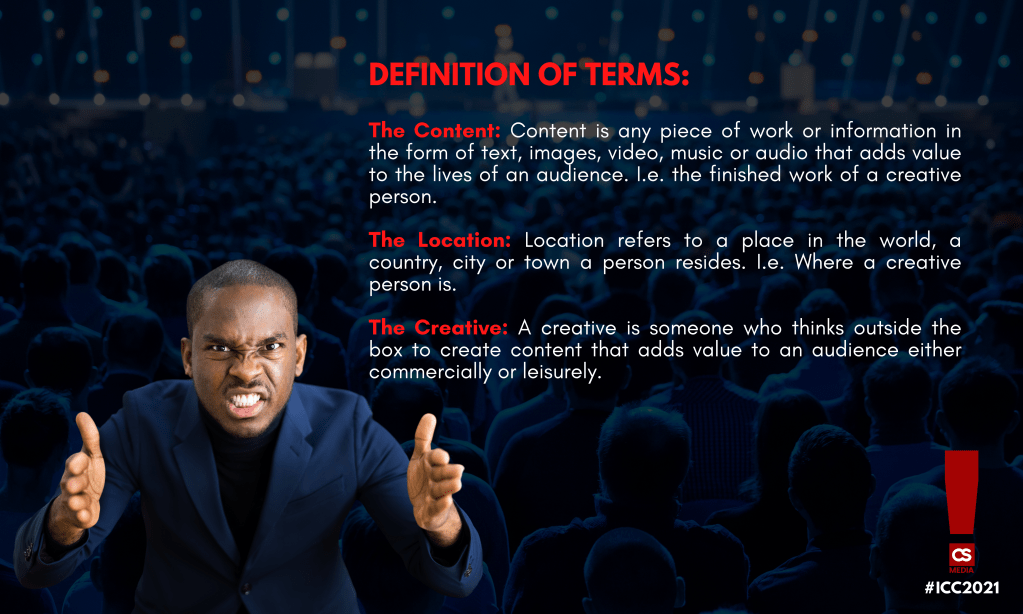 DEFINITION OF TERMS:

The Content: Content is any piece of work or information in the form of text, images, video, music or audio that adds value to the lives of an audience. I.e. the finished work of a creative person.

The Location: Location refers to a place in the world, a country, city or town a person resides. I.e. Where a creative person is.

The Creative: A creative is someone who thinks outside the box to create content that adds value to an audience either commercially or leisurely.

CS MEDIA

#ICC2021